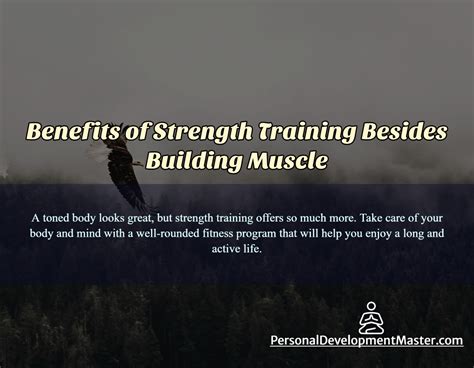 Benefits of Strength Training Besides Building Muscle

A toned body looks great, but strength training offers so much more. Take care of your body and mind with a well-rounded fitness program that will help you enjoy a long and active life.

PersonalDevelopmentMaster.com